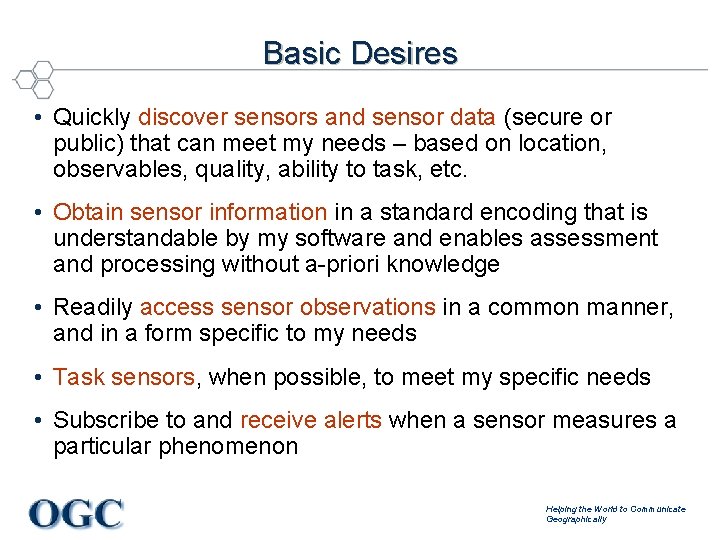 Basic Desires

• Quickly discover sensors and sensor data (secure or public) that can meet my needs – based on location, observables, quality, ability to task, etc.

• Obtain sensor information in a standard encoding that is understandable by my software and enables assessment and processing without a-priori knowledge

• Readily access sensor observations in a common manner, and in a form specific to my needs

• Task sensors, when possible, to meet my specific needs

• Subscribe to and receive alerts when a sensor measures a particular phenomenon

OGC

Helping the World to Communicate Geographically